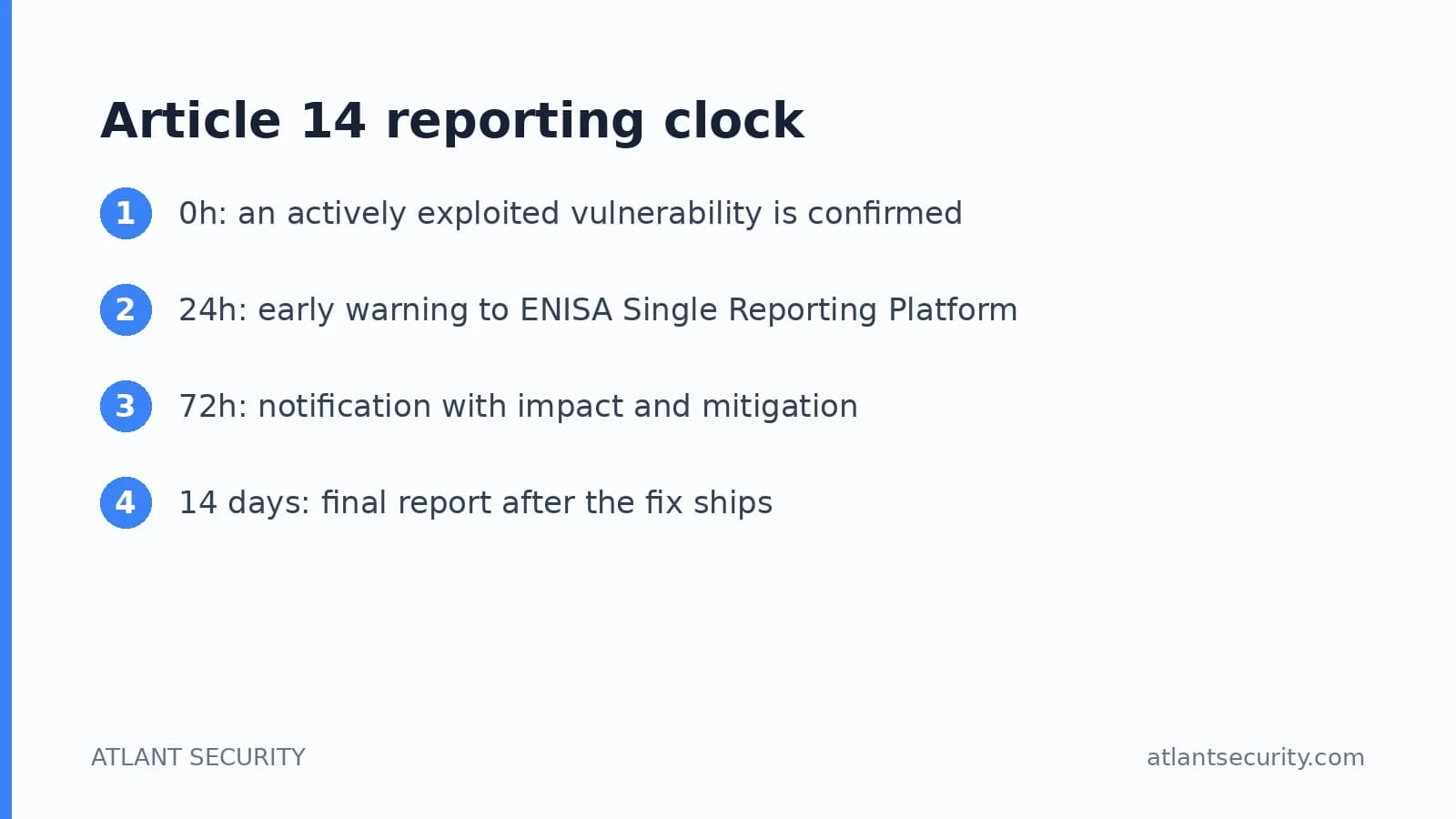 Article 14 reporting clock

1 0h: an actively exploited vulnerability is confirmed

2 24h: early warning to ENISA Single Reporting Platform

3 72h: notification with impact and mitigation

4 14 days: final report after the fix ships

ATLANT SECURITY

atlantsecurity.com